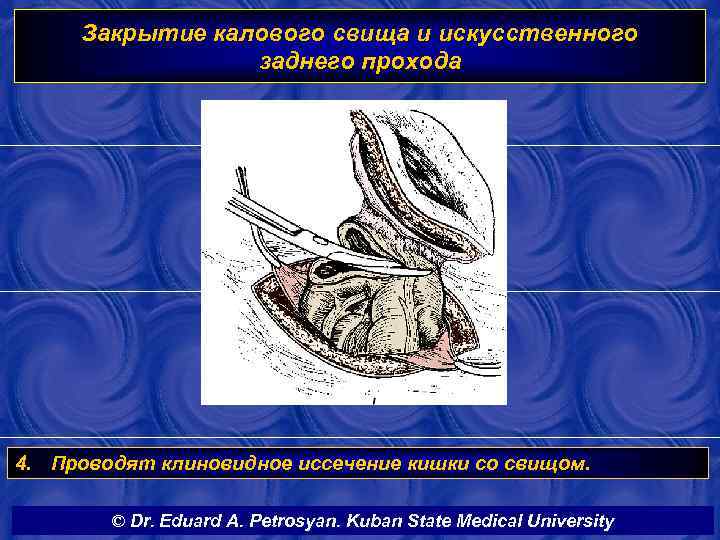 Закрытие калового свища и искусственного заднего прохода

4. Проводят клиновидное иссечение кишки со свищом.

© Dr. Eduard A. Petrosyan. Kuban State Medical University